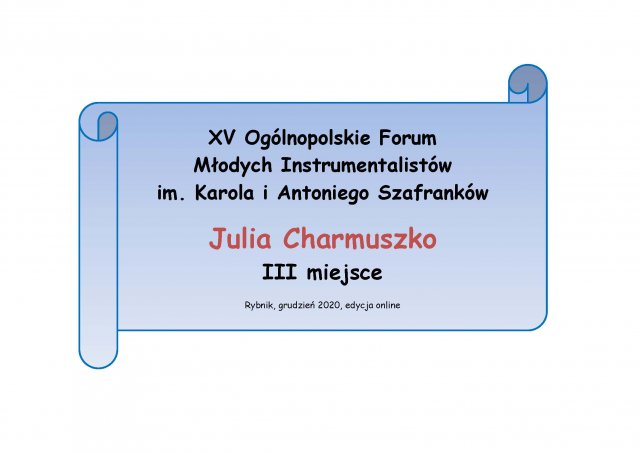 XV Ogólnopolskie Forum
Młodych Instrumentalistów
im. Karola i Antoniego Szafranków

Julia Charmuszko

III miejsce

Rybnik, grudzień 2020, edycja online